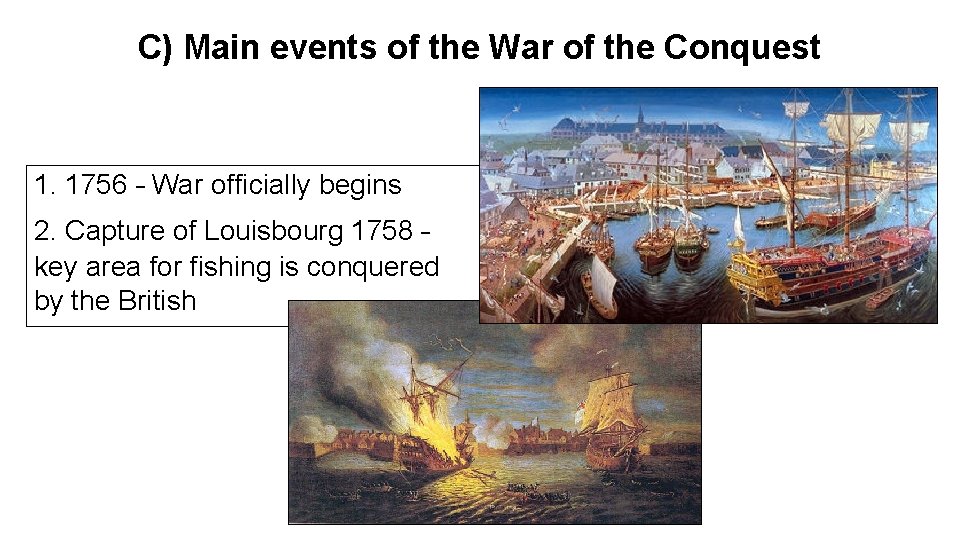 C) Main events of the War of the Conquest

1. 1756 - War officially begins

2. Capture of Louisbourg 1758 - key area for fishing is conquered by the British